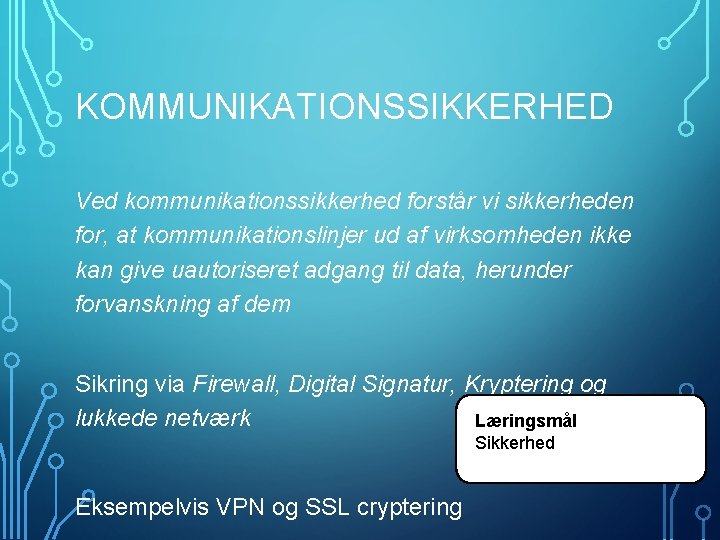 KOMMUNIKATIONSSIKKERHED

Ved kommunikationssikkerhed forstår vi sikkerheden for, at kommunikationslinjer ud af virksomheden ikke kan give uautoriseret adgang til data, herunder forvanskning af dem

Sikring via Firewall, Digital Signatur, Kryptering og lukkede netværk

Læringsmål
Sikkerhed

Eksempelvis VPN og SSL cryptering